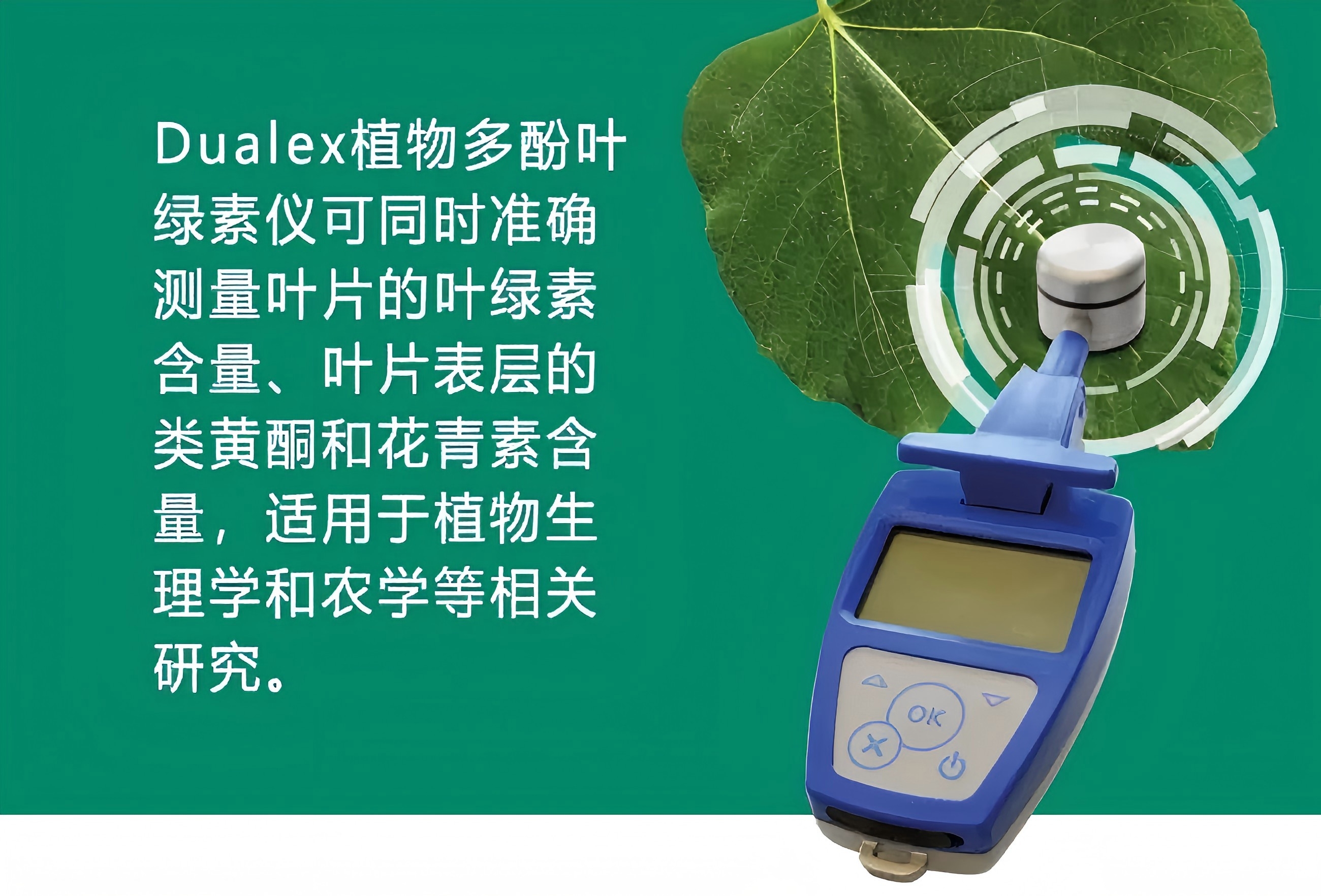 Dualex植物多酚叶绿素仪可同时准确测量叶片的叶绿素含量、叶片表层的类黄酮和花青素含量，适用于植物生理学和农学等相关研究。

OK